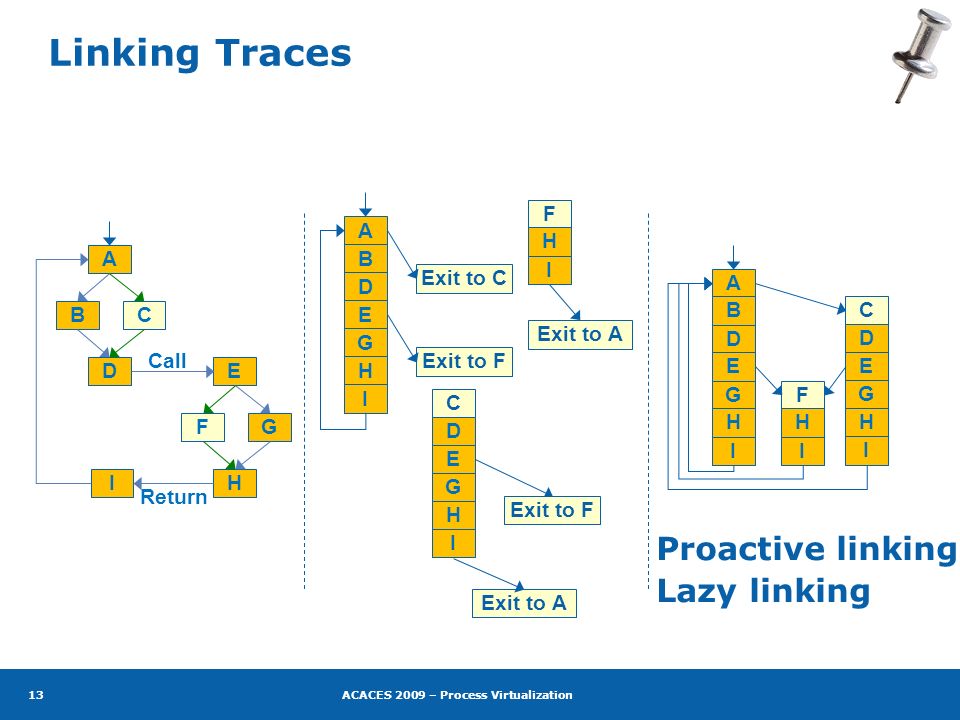 Linking Traces

A
B C
D Call E
F G
I Return H

A
B
D
E
G
H
I

Exit to C
Exit to F

F
H
I

Exit to A

C
D
E
G
H
I

Exit to F
Exit to A

A
B
D
E
G
H
I

F
H
I

C
D
E
G
H
I

Proactive linking
Lazy linking

13 ACACES 2009 – Process Virtualization